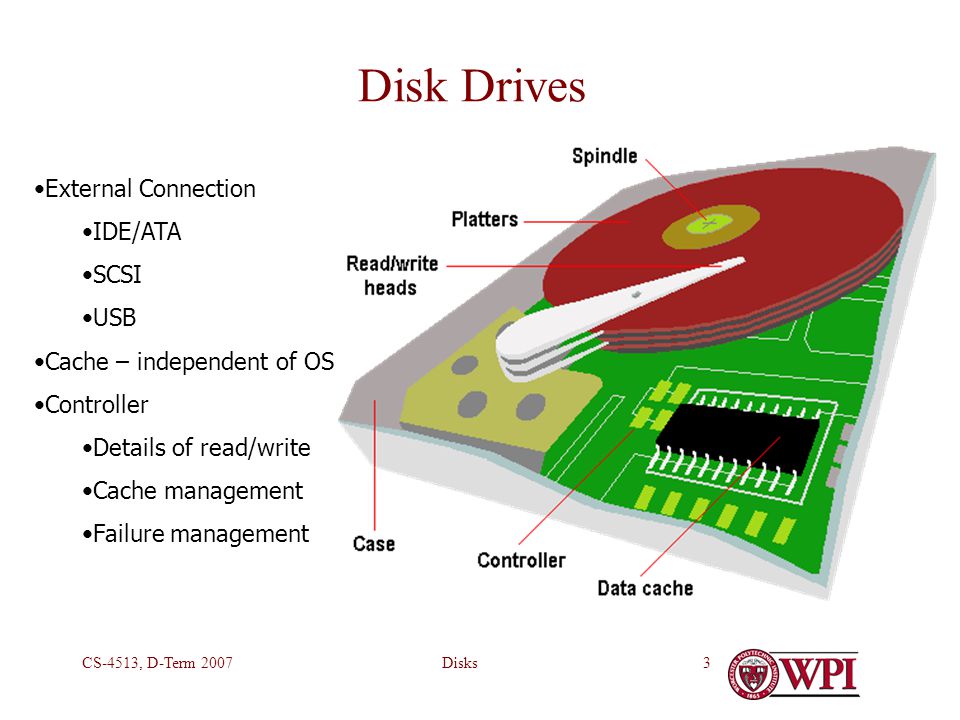 Disk Drives

•External Connection
•IDE/ATA
•SCSI
•USB
•Cache – independent of OS
•Controller
•Details of read/write
•Cache management
•Failure management

Spindle
Platters
Read/write heads
Case
Controller
Data cache

CS-4513, D-Term 2007
Disks
3
WPI